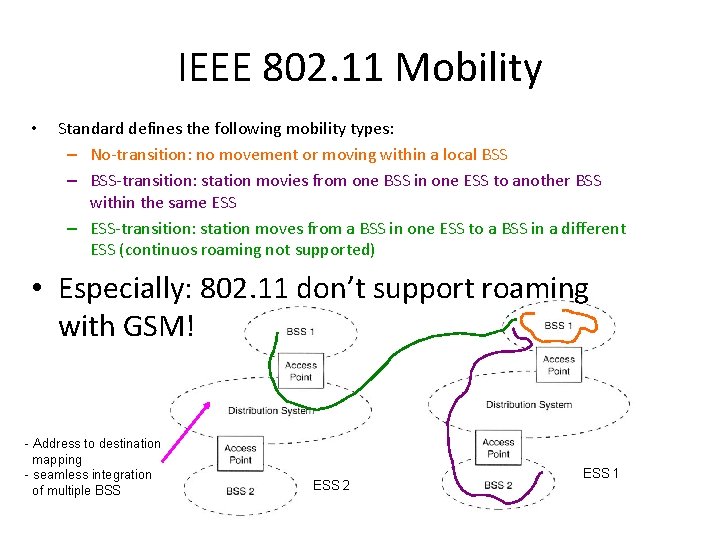 IEEE 802.11 Mobility

• Standard defines the following mobility types:
– No-transition: no movement or moving within a local BSS
– BSS-transition: station movies from one BSS in one ESS to another BSS within the same ESS
– ESS-transition: station moves from a BSS in one ESS to a BSS in a different ESS (continuos roaming not supported)

• Especially: 802.11 don't support roaming with GSM!

BSS 1
Access Point
Distribution System
Access Point
BSS 2
ESS 2

- Address to destination mapping
- seamless integration of multiple BSS

BSS 1
Access Point
Distribution System
Access Point
BSS 2
ESS 1